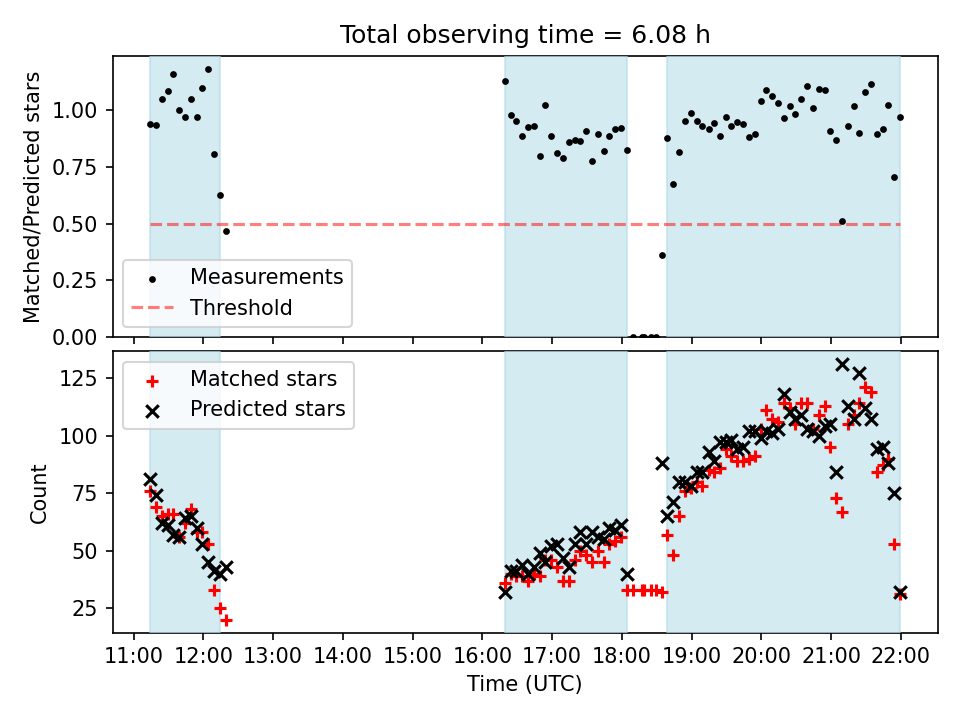 Total observing time = 6.08 h

Matched/Predicted stars

1.00
0.75
0.50
0.25
0.00

Measurements
Threshold

Count

125
100
75
50
25

Matched stars
Predicted stars

11:00 12:00 13:00 14:00 15:00 16:00 17:00 18:00 19:00 20:00 21:00 22:00

Time (UTC)